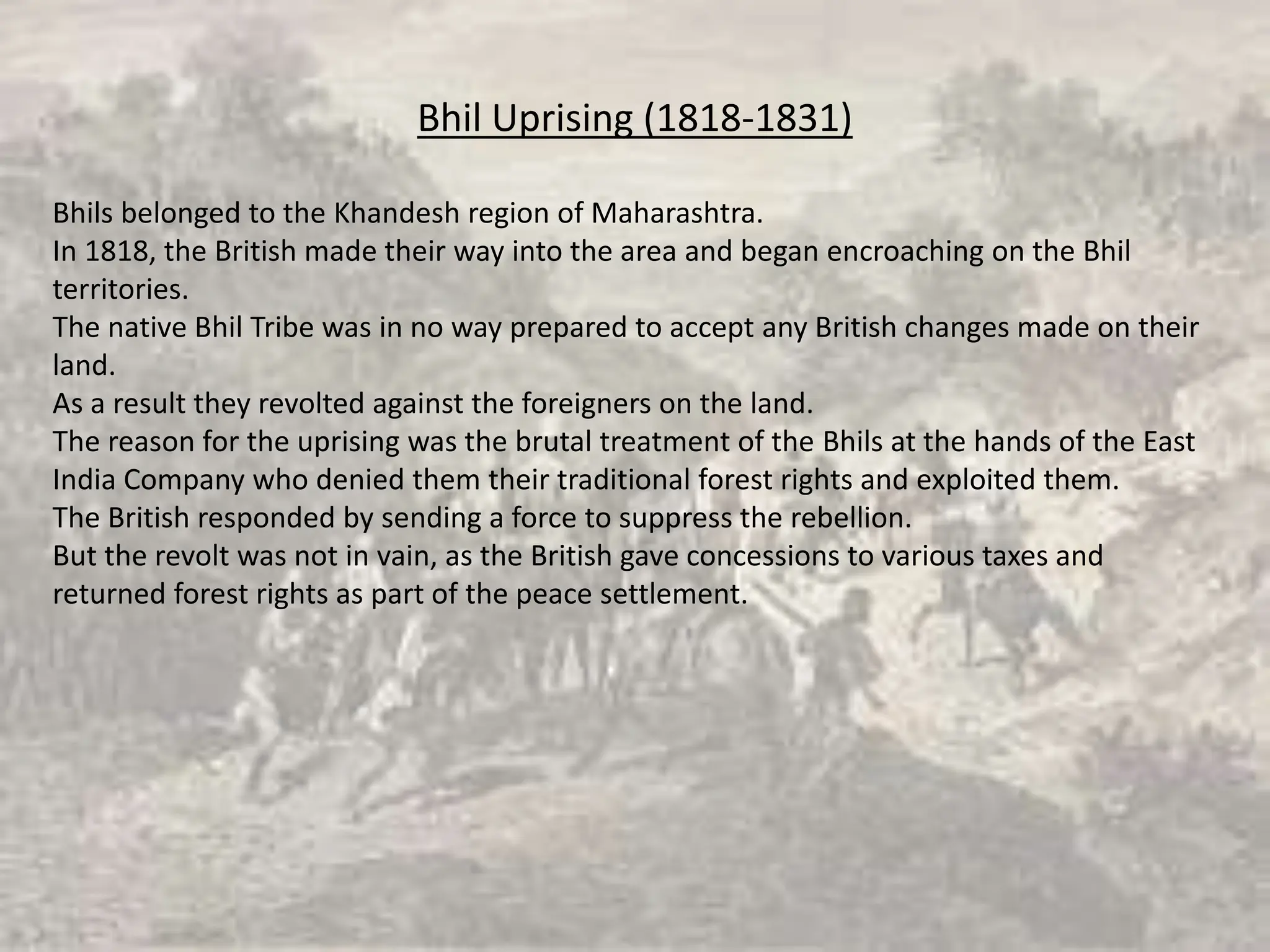 Bhil Uprising (1818-1831)

Bhils belonged to the Khandesh region of Maharashtra.
In 1818, the British made their way into the area and began encroaching on the Bhil territories.
The native Bhil Tribe was in no way prepared to accept any British changes made on their land.
As a result they revolted against the foreigners on the land.
The reason for the uprising was the brutal treatment of the Bhils at the hands of the East India Company who denied them their traditional forest rights and exploited them.
The British responded by sending a force to suppress the rebellion.
But the revolt was not in vain, as the British gave concessions to various taxes and returned forest rights as part of the peace settlement.